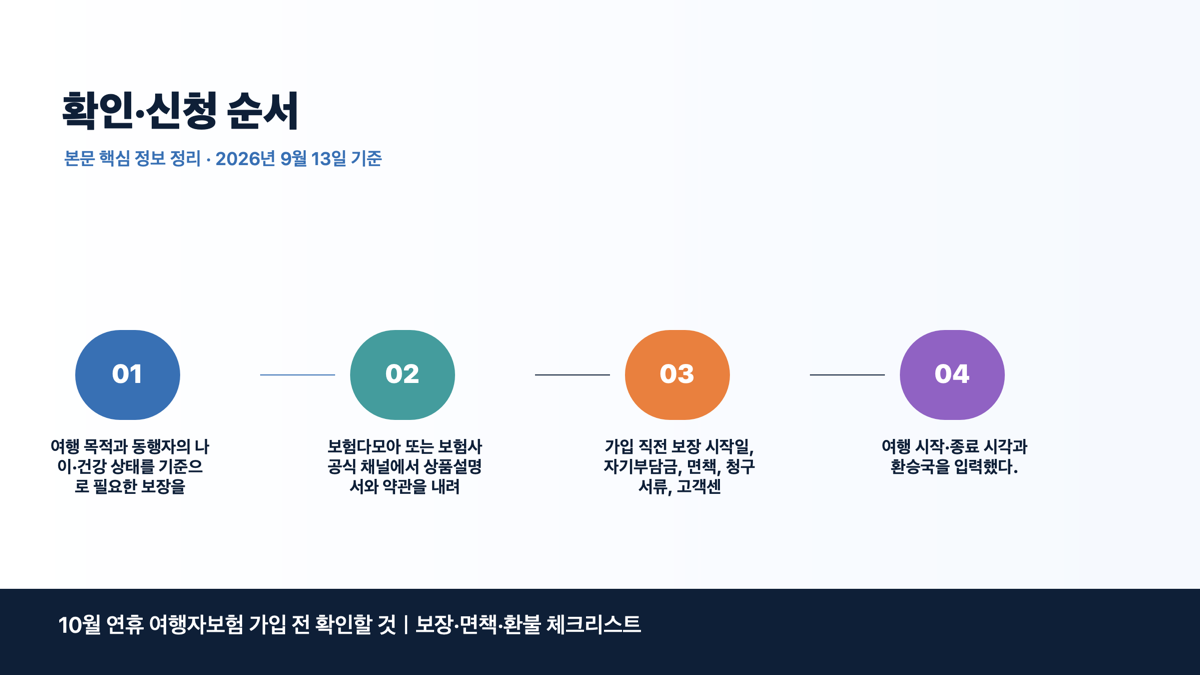 확인·신청 순서

본문 핵심 정보 정리 · 2026년 9월 13일 기준

01

여행 목적과 동행자의 나이·건강 상태를 기준으로 필요한 보장을

02

보험다모아 또는 보험사 공식 채널에서 상품설명서와 약관을 내려

03

가입 직전 보장 시작일, 자기부담금, 면책, 청구 서류, 고객센

04

여행 시작·종료 시각과 환승국을 입력했다.

10월 연휴 여행자보험 가입 전 확인할 것 | 보장·면책·환불 체크리스트